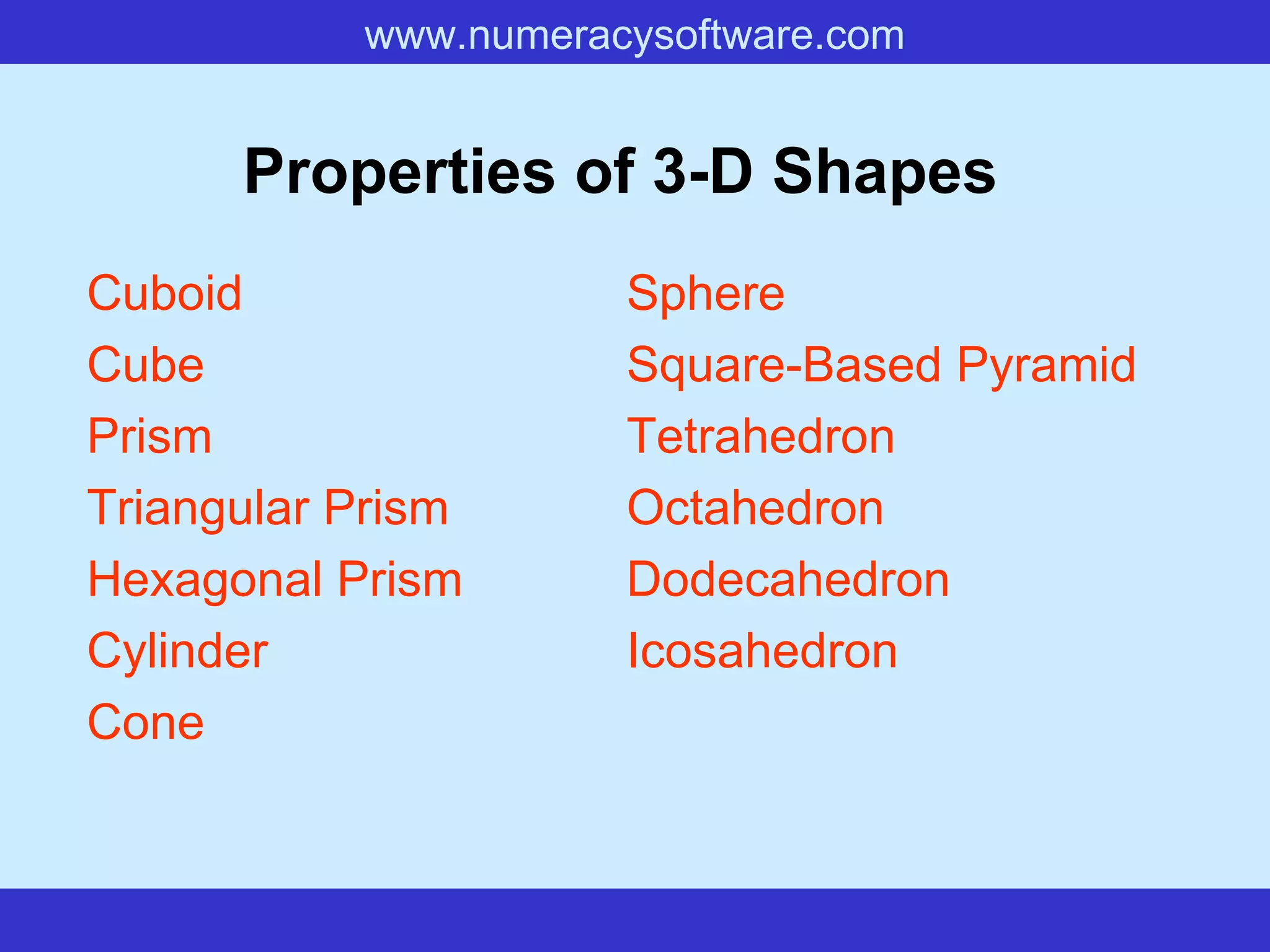 www.numeracysoftware.com

Properties of 3-D Shapes

Cuboid
Cube
Prism
Triangular Prism
Hexagonal Prism
Cylinder
Cone

Sphere
Square-Based Pyramid
Tetrahedron
Octahedron
Dodecahedron
Icosahedron